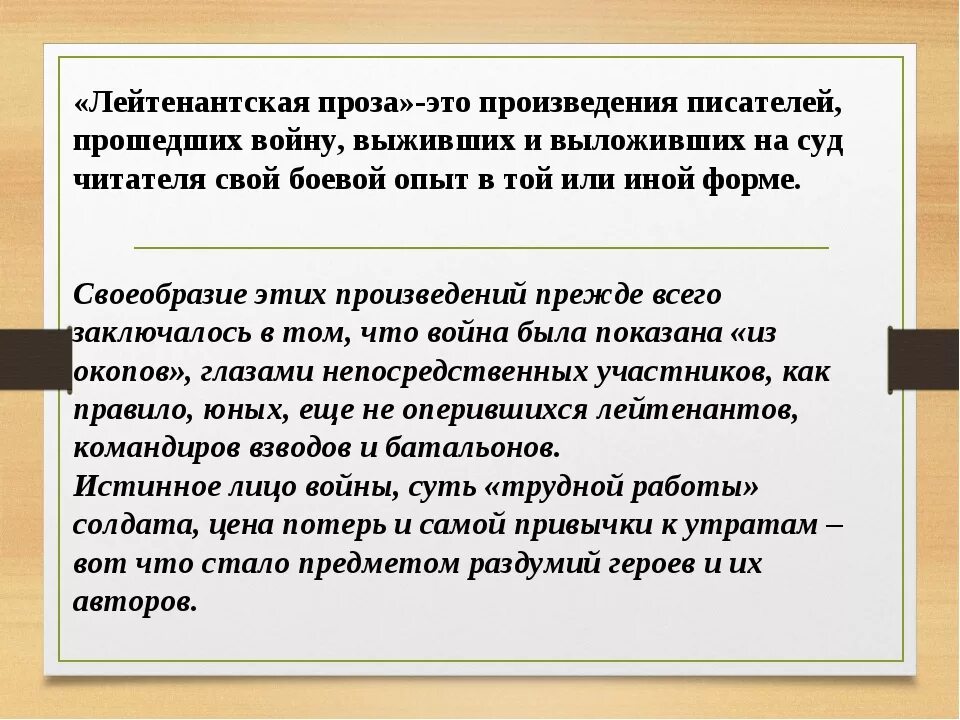 «Лейтенантская проза»-это произведения писателей, прошедших войну, выживших и выложивших на суд читателя свой боевой опыт в той или иной форме.

Своеобразие этих произведений прежде всего заключалось в том, что война была показана «из окопов», глазами непосредственных участников, как правило, юных, еще не оперившихся лейтенантов, командиров взводов и батальонов.
Истинное лицо войны, суть «трудной работы» солдата, цена потерь и самой привычки к утратам – вот что стало предметом раздумий героев и их авторов.